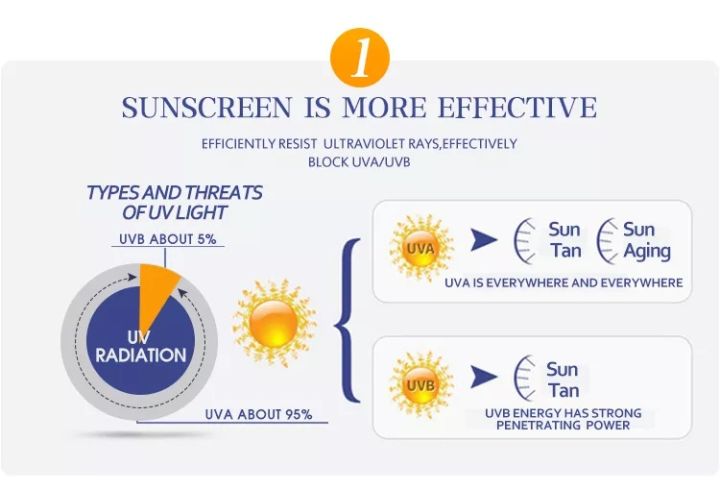 1

SUNSCREEN IS MORE EFFECTIVE

EFFICIENTLY RESIST ULTRAVIOLET RAYS,EFFECTIVELY BLOCK UVA/UVB

TYPES AND THREATS OF UV LIGHT

UVB ABOUT 5%

UV RADIATION

UVA ABOUT 95%

UVA

Sun Tan

Sun Aging

UVA IS EVERYWHERE AND EVERYWHERE

UVB

Sun Tan

UVB ENERGY HAS STRONG PENETRATING POWER